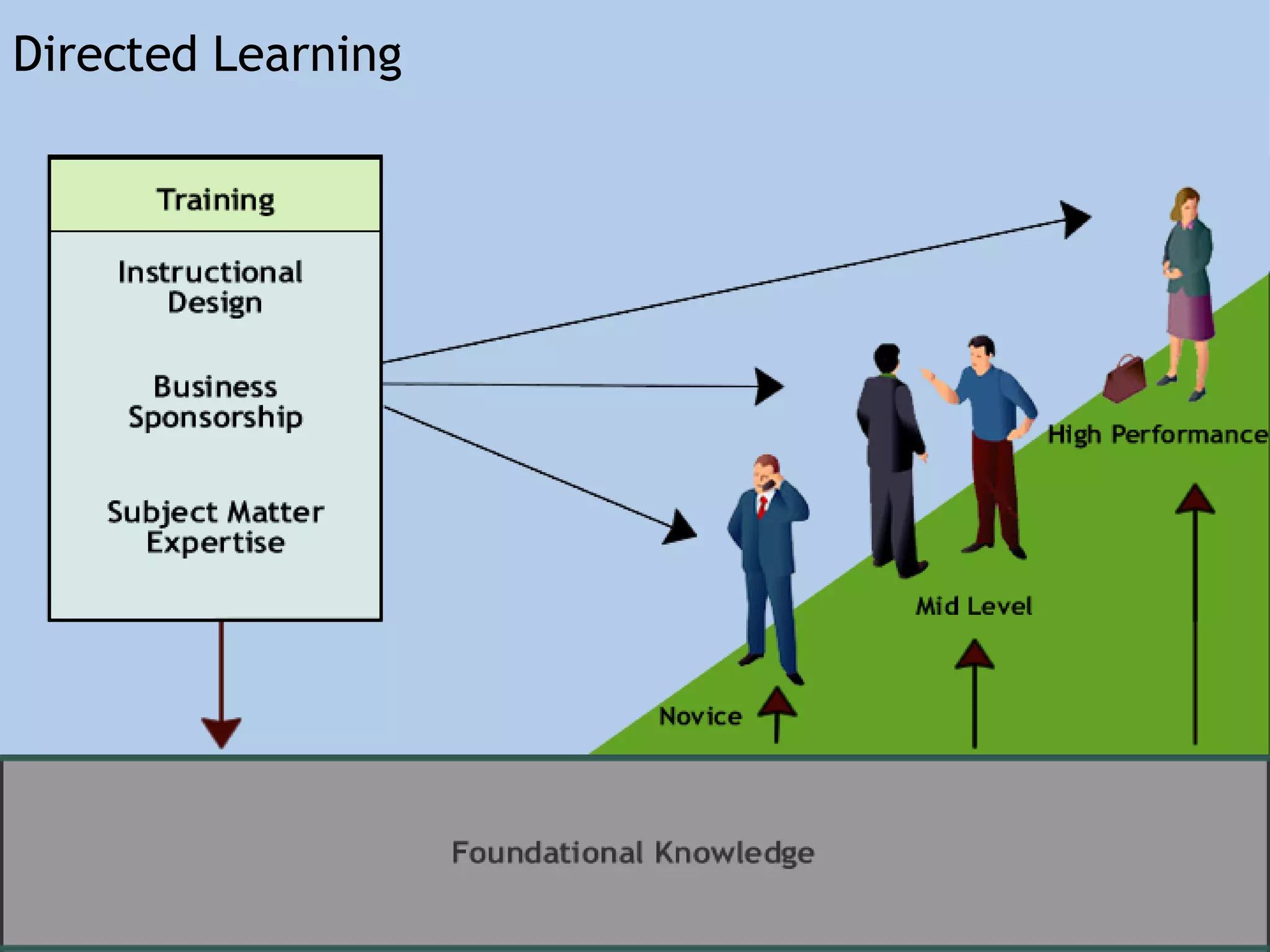 Directed Learning

Training

Instructional Design

Business Sponsorship

Subject Matter Expertise

High Performance

Mid Level

Novice

Foundational Knowledge